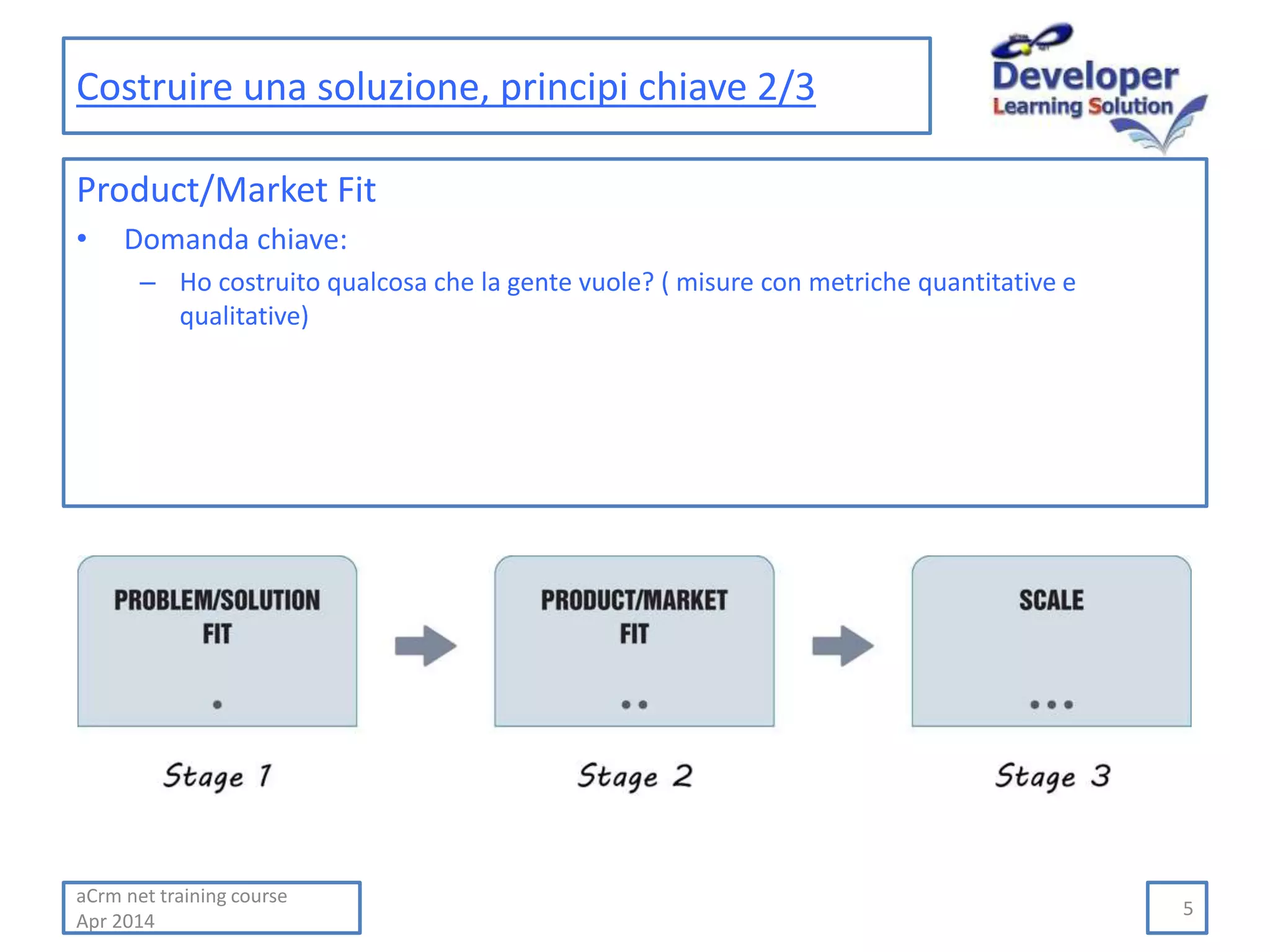 Costruire una soluzione, principi chiave 2/3

Developer
Learning Solution

Product/Market Fit

• Domanda chiave:

– Ho costruito qualcosa che la gente vuole? ( misure con metriche quantitative e qualitative)

PROBLEM/SOLUTION FIT

PRODUCT/MARKET FIT

SCALE

Stage 1

Stage 2

Stage 3

aCrm net training course
Apr 2014

5